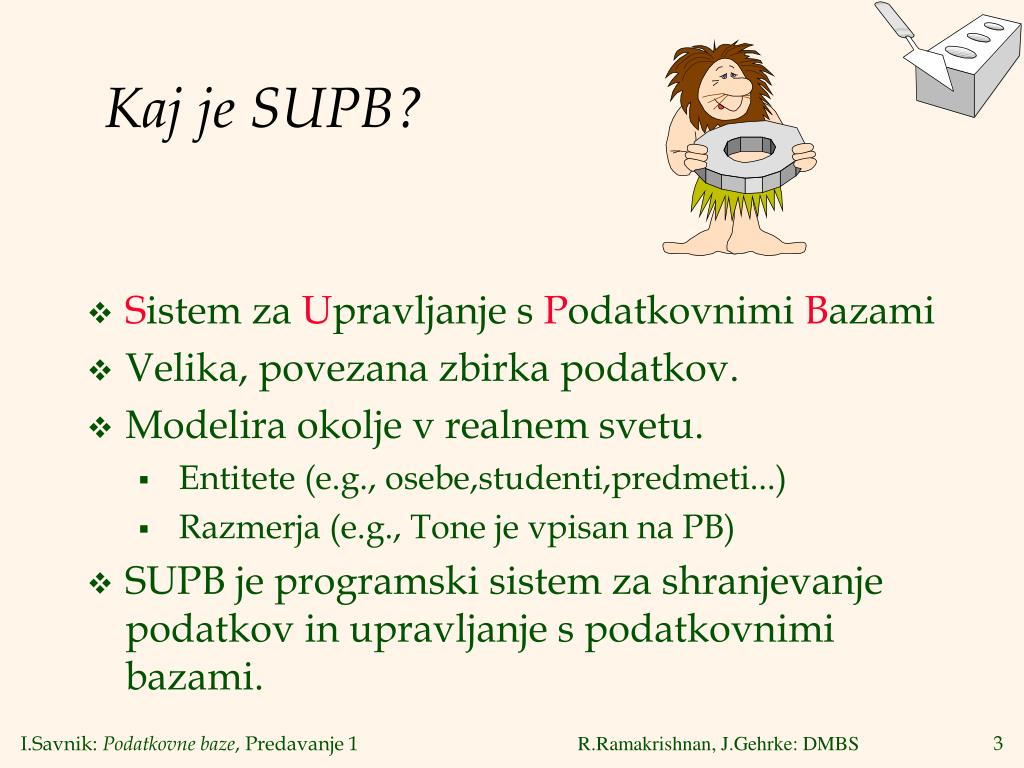 Kaj je SUPB?

❖ Sistem za Upravljanje s Podatkovnimi Bazami

❖ Velika, povezana zbirka podatkov.

❖ Modelira okolje v realnem svetu.

▪ Entitete (e.g., osebe,studenti,predmeti...)

▪ Razmerja (e.g., Tone je vpisan na PB)

❖ SUPB je programski sistem za shranjevanje podatkov in upravljanje s podatkovnimi bazami.

I.Savnik: Podatkovne baze, Predavanje 1 R.Ramakrishnan, J.Gehrke: DMBS 3